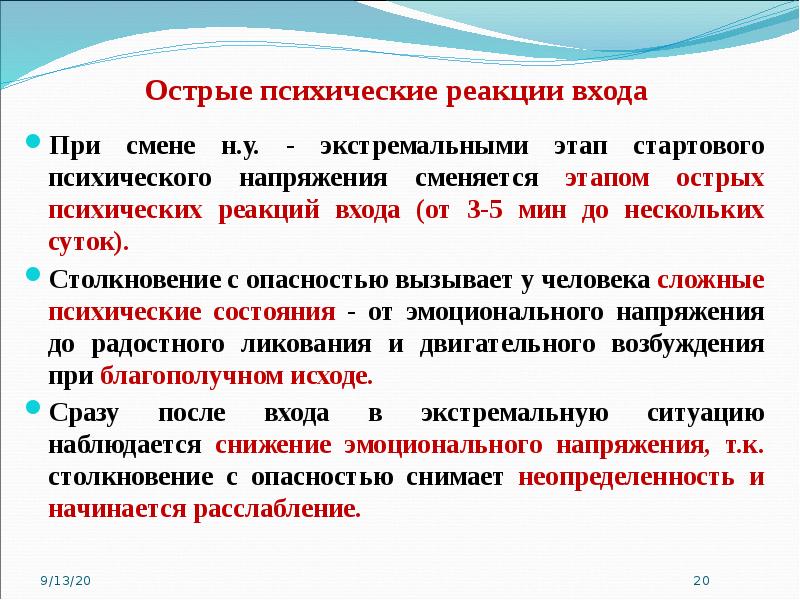 Острые психические реакции входа

При смене н.у. - экстремальными этап стартового психического напряжения сменяется этапом острых психических реакций входа (от 3-5 мин до нескольких суток).

Столкновение с опасностью вызывает у человека сложные психические состояния - от эмоционального напряжения до радостного ликования и двигательного возбуждения при благополучном исходе.

Сразу после входа в экстремальную ситуацию наблюдается снижение эмоционального напряжения, т.к. столкновение с опасностью снимает неопределенность и начинается расслабление.

9/13/20

20